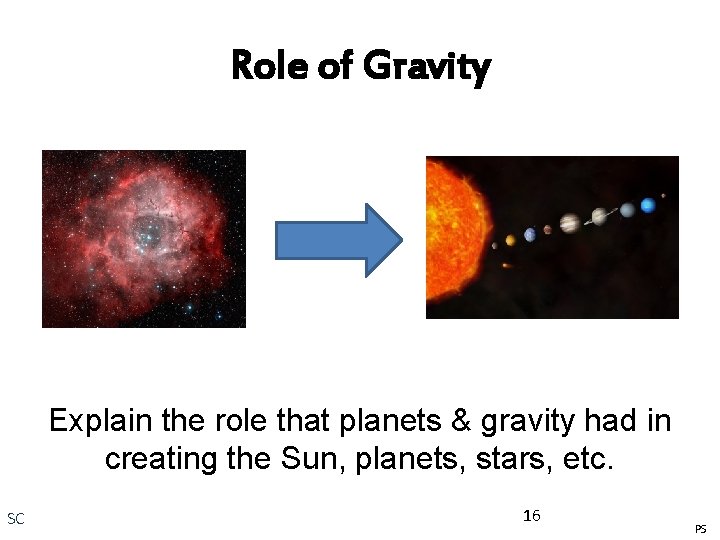 Role of Gravity

Explain the role that planets & gravity had in creating the Sun, planets, stars, etc.

SC

16

PS